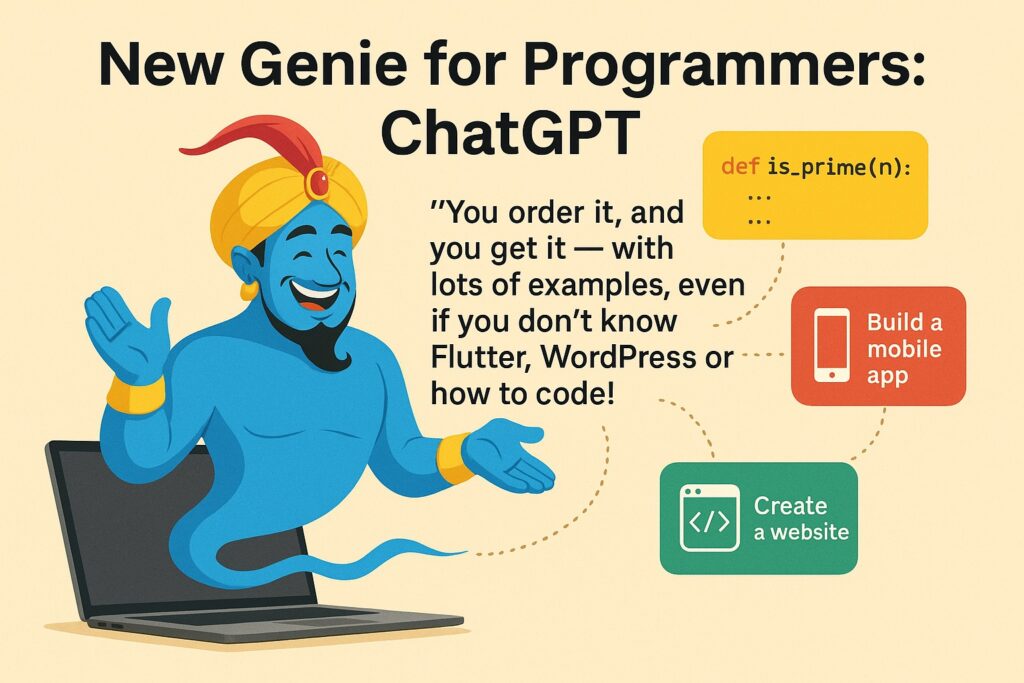 New Genie for Programmers: ChatGPT

"You order it, and you get it — with lots of examples, even if you don't know Flutter, WordPress or how to code!

def is_prime(n):
  ...
  ...

Build a mobile app

</>

Create a website